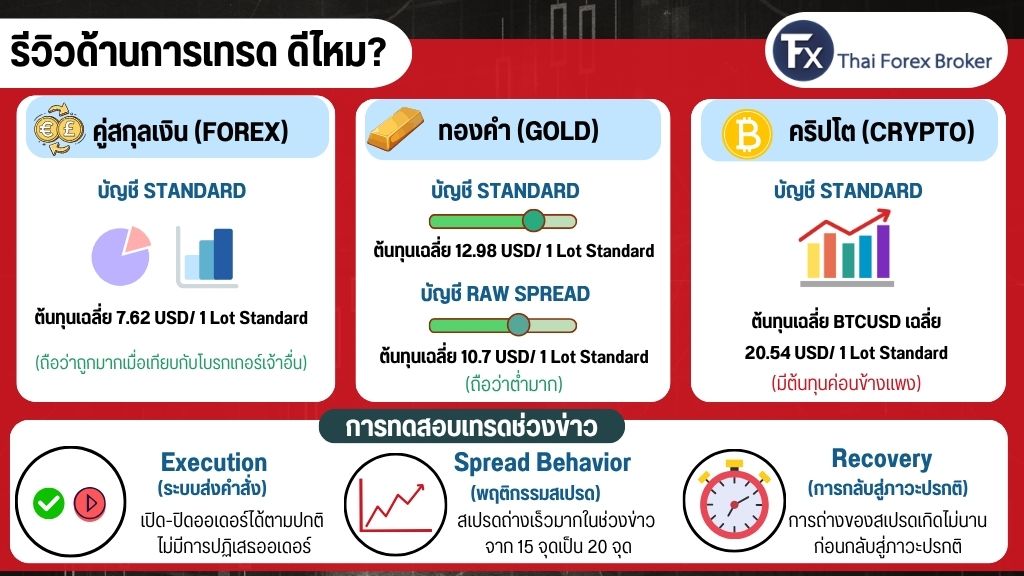 รีวิวด้านการเทรด ดีไหม?

Fx Thai Forex Broker

คู่สกุลเงิน (FOREX)

บัญชี STANDARD

ต้นทุนเฉลี่ย 7.62 USD/ 1 Lot Standard

(ถือว่าถูกมากเมื่อเทียบกับโบรกเกอร์เจ้าอื่น)

ทองคำ (GOLD)

บัญชี STANDARD

ต้นทุนเฉลี่ย 12.98 USD/ 1 Lot Standard

บัญชี RAW SPREAD

ต้นทุนเฉลี่ย 10.7 USD/ 1 Lot Standard

(ถือว่าต่ำมาก)

คริปโต (CRYPTO)

บัญชี STANDARD

ต้นทุนเฉลี่ย BTCUSD เฉลี่ย 20.54 USD/ 1 Lot Standard

(มีต้นทุนค่อนข้างแพง)

การทดสอบเทรดช่วงข่าว

Execution
(ระบบส่งคำสั่ง)
เปิด-ปิดออเดอร์ได้ตามปกติ ไม่มีการปฏิเสธออเดอร์

Spread Behavior
(พฤติกรรมสเปรด)
สเปรดถ่างเร็วมากในช่วงข่าว จาก 15 จุดเป็น 20 จุด

Recovery
(การกลับสู่ภาวะปรกติ)
การถ่างของสเปรดเกิดไม่นาน ก่อนกลับสู่ภาวะปรกติ